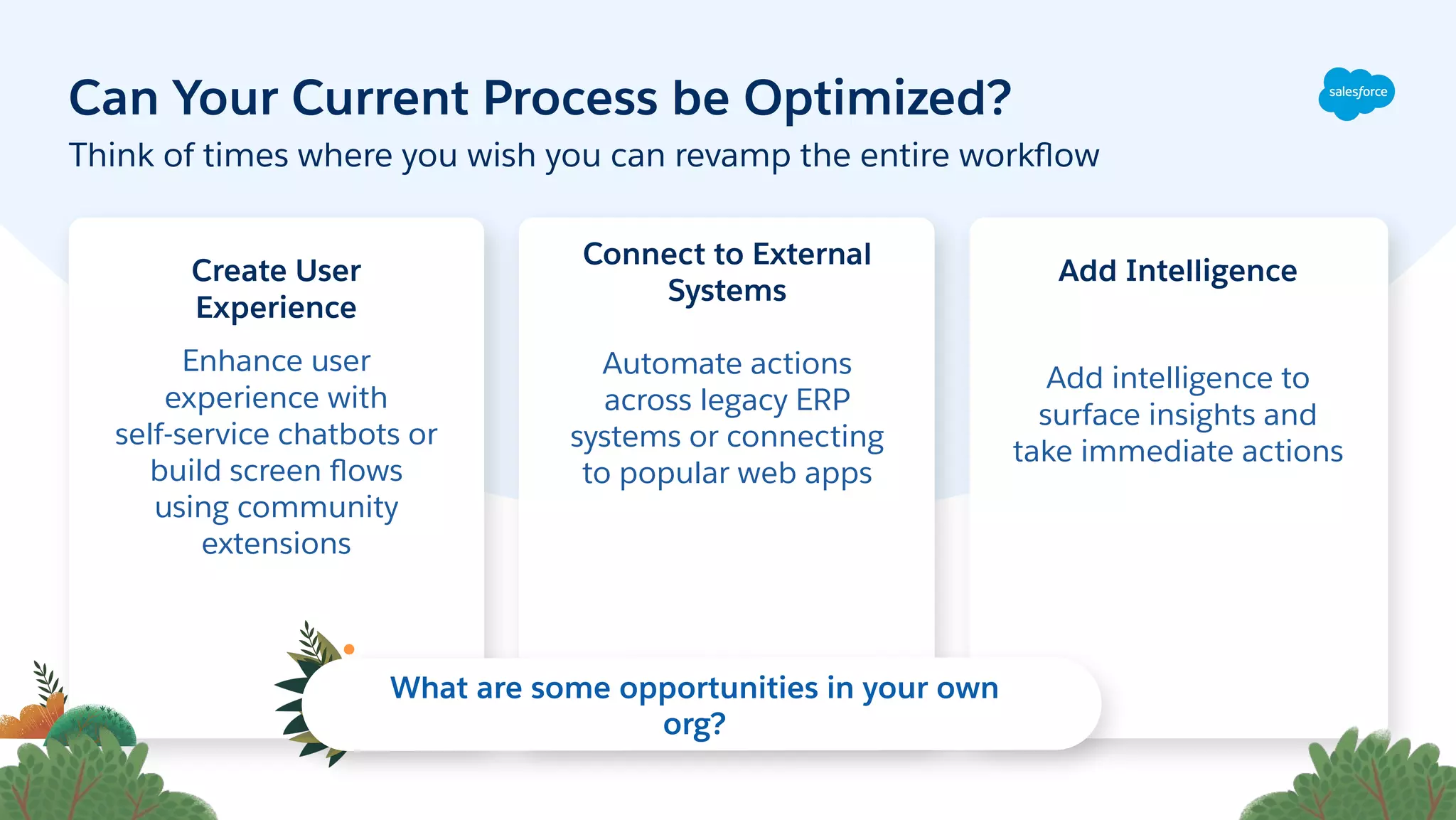 Can Your Current Process be Optimized?

salesforce

Think of times where you wish you can revamp the entire workflow

Create User Experience

Enhance user experience with self-service chatbots or build screen flows using community extensions

Connect to External Systems

Automate actions across legacy ERP systems or connecting to popular web apps

Add Intelligence

Add intelligence to surface insights and take immediate actions

What are some opportunities in your own org?